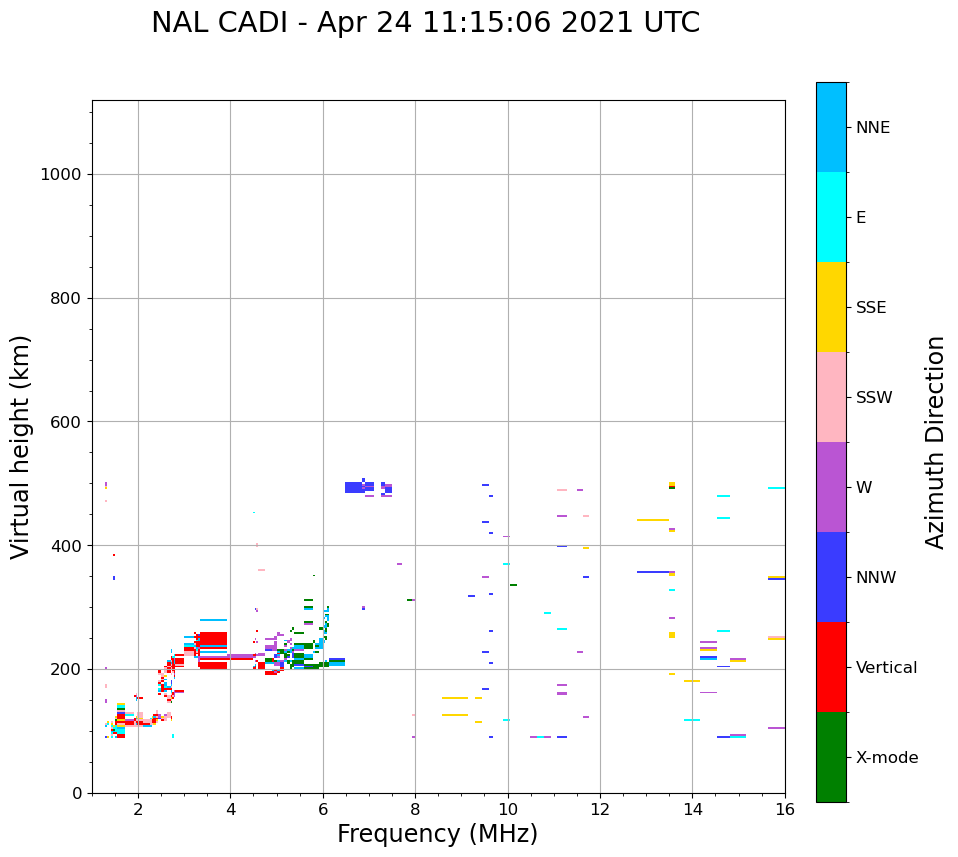 NAL CADI - Apr 24 11:15:06 2021 UTC

Virtual height (km)

1000
800
600
400
200
0

2
4
6
8
10
12
14
16

Frequency (MHz)

NNE
E
SSE
SSW
W
NNW
Vertical
X-mode

Azimuth Direction